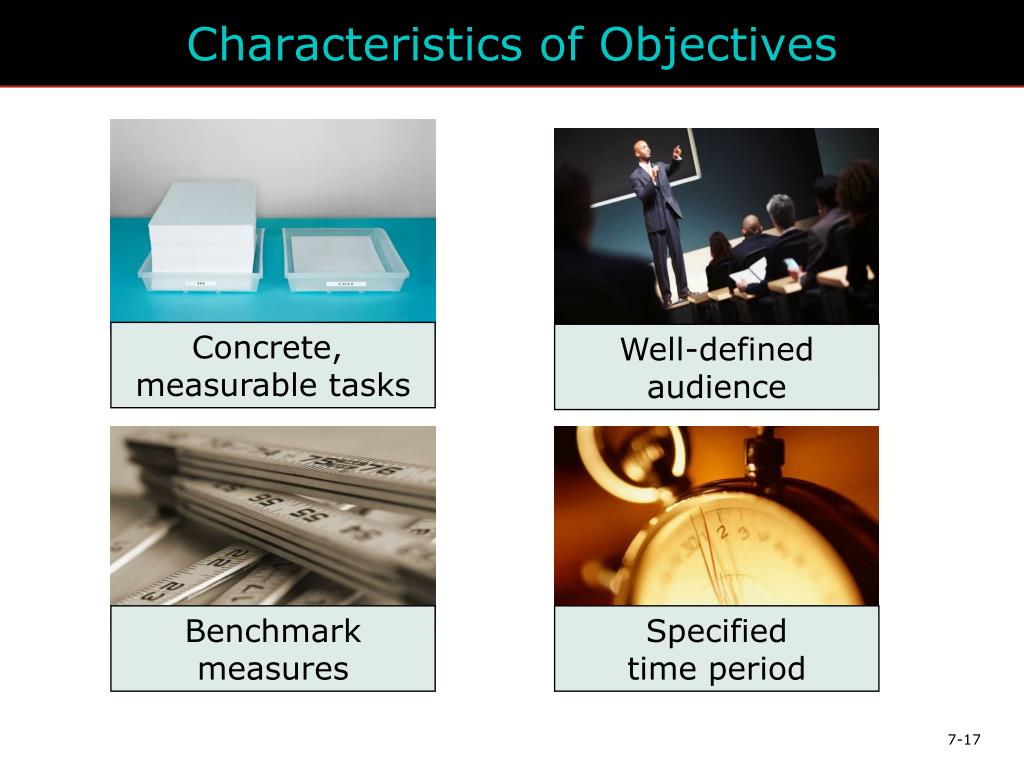 Characteristics of Objectives

Concrete, measurable tasks

Well-defined audience

Benchmark measures

Specified time period

7-17